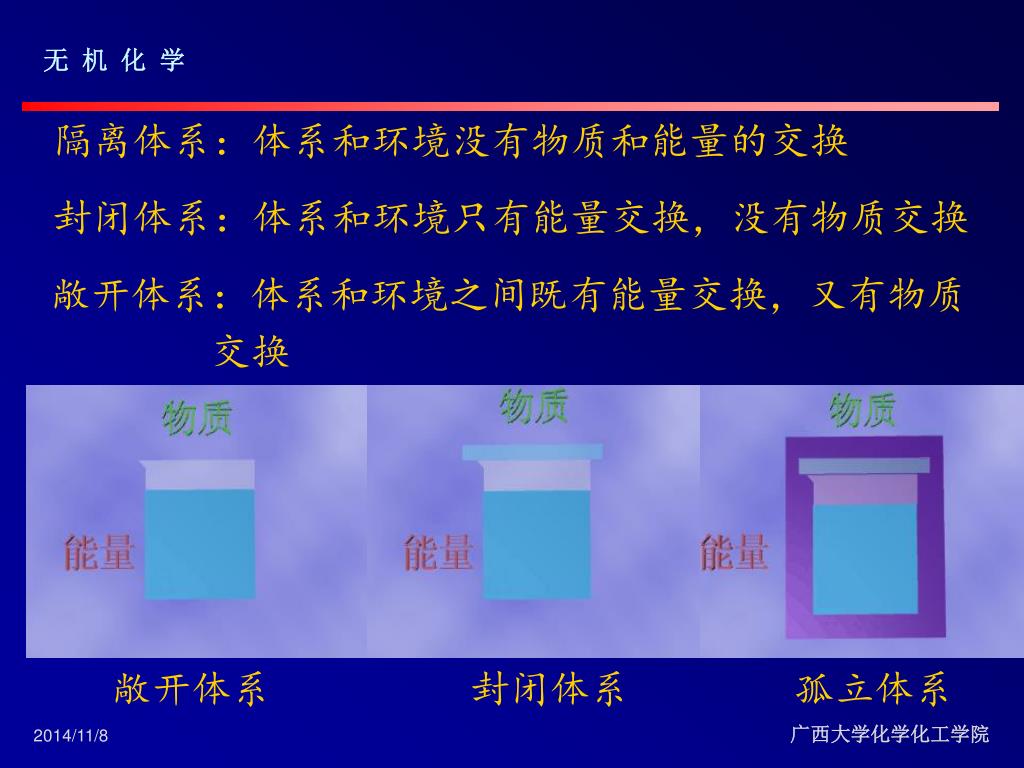 无 机 化 学

隔离体系：体系和环境没有物质和能量的交换

封闭体系：体系和环境只有能量交换，没有物质交换

敞开体系：体系和环境之间既有能量交换，又有物质交换

物质
能量

物质
能量

物质
能量

敞开体系　　封闭体系　　孤立体系

2014/11/8

广西大学化学化工学院